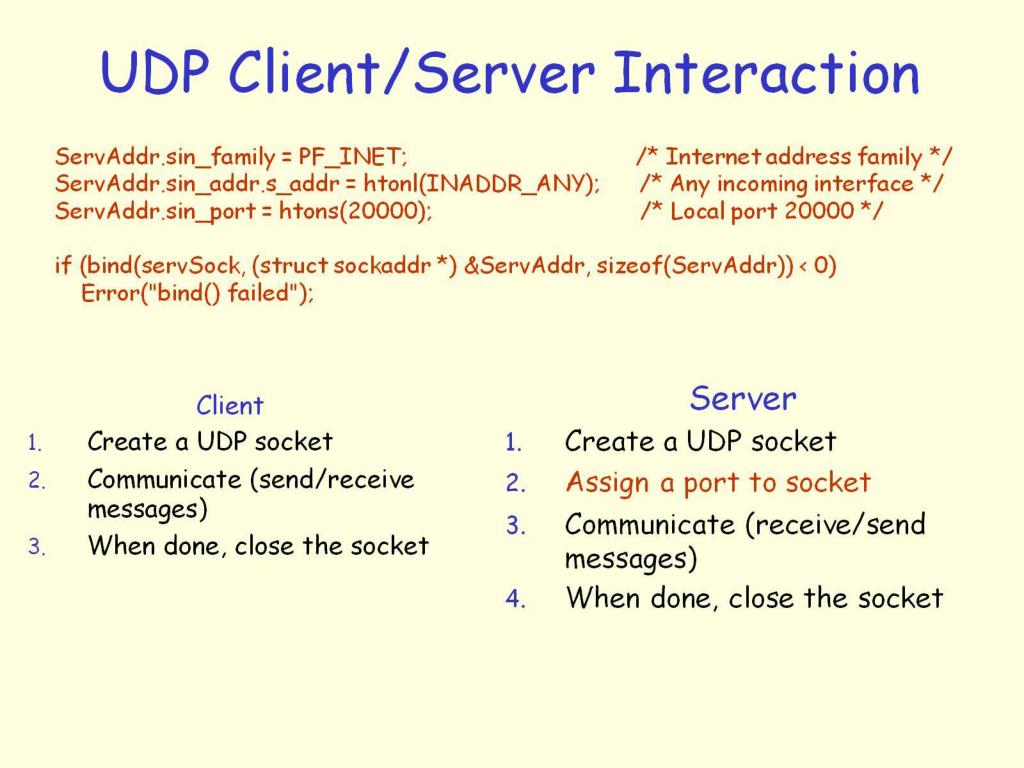 UDP Client/Server Interaction

ServAddr.sin_family = PF_INET; /* Internet address family */
ServAddr.sin_addr.s_addr = htonl(INADDR_ANY); /* Any incoming interface */
ServAddr.sin_port = htons(20000); /* Local port 20000 */

if (bind(servSock, (struct sockaddr *) &ServAddr, sizeof(ServAddr)) < 0)
Error("bind() failed");

Client
1. Create a UDP socket
2. Communicate (send/receive messages)
3. When done, close the socket

Server
1. Create a UDP socket
2. Assign a port to socket
3. Communicate (receive/send messages)
4. When done, close the socket